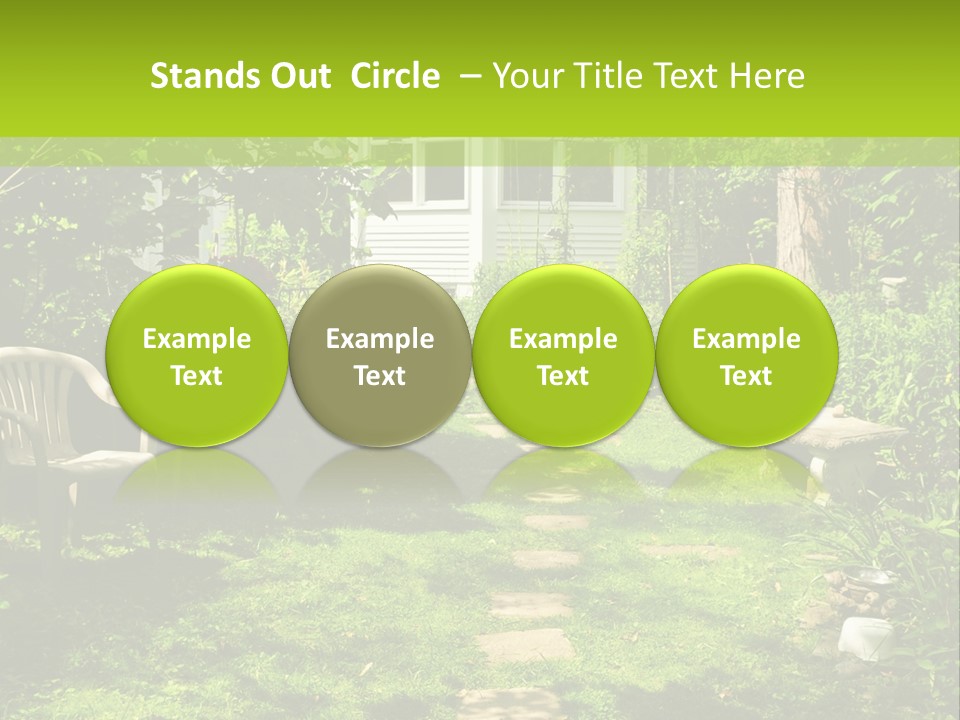 Stands Out Circle – Your Title Text Here

Example Text

Example Text

Example Text

Example Text